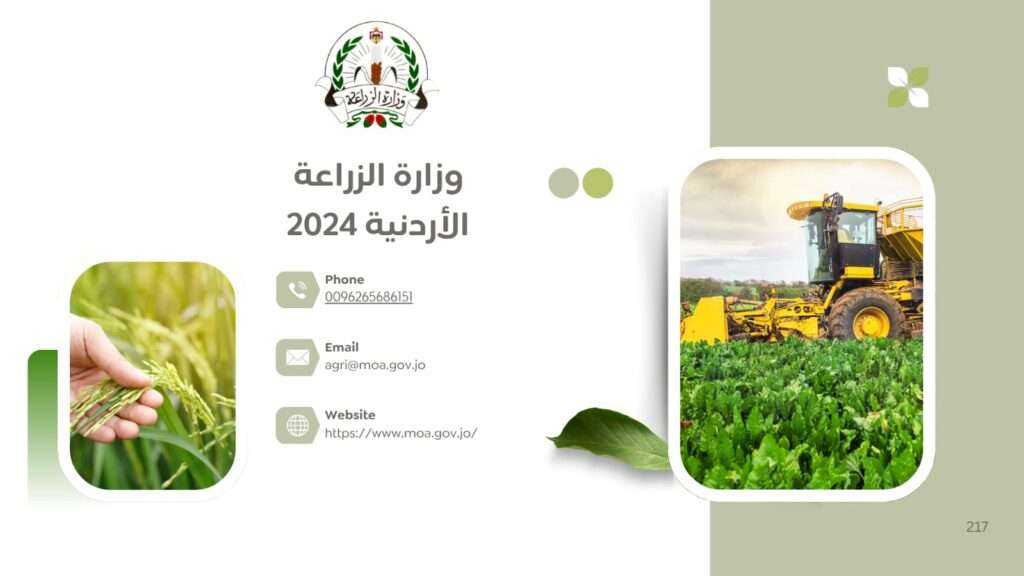 وزارة الزراعة

وزارة الزراعة
الأردنية 2024

Phone
0096265686151

Email
agri@moa.gov.jo

Website
https://www.moa.gov.jo/

217